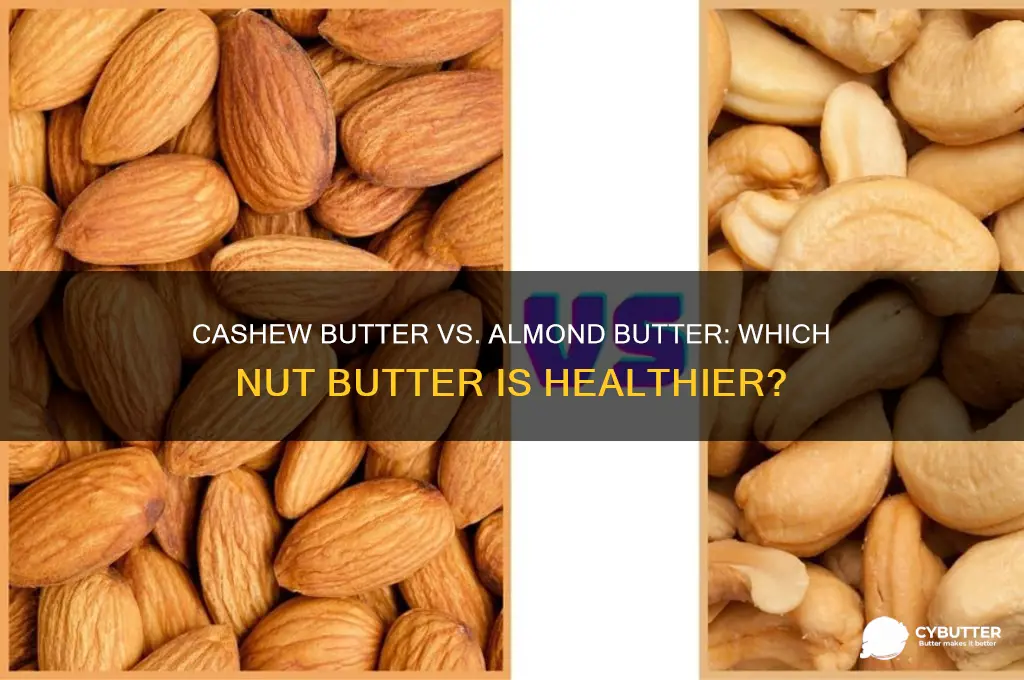 VS

CASHEW BUTTER VS. ALMOND BUTTER: WHICH NUT BUTTER IS HEALTHIER?

CYBUTTER
Butter makes it better